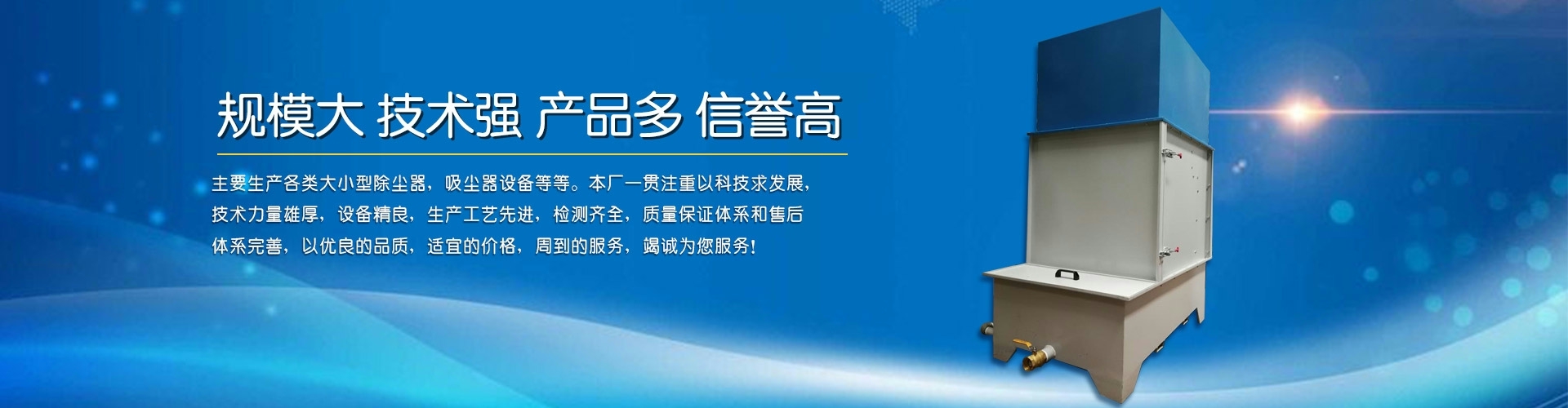 规模大 技术强 产品多 信誉高

主要生产各类大小型除尘器，吸尘器设备等等。本厂一贯注重以科技求发展，技术力量雄厚，设备精良，生产工艺先进，检测齐全，质量保证体系和售后体系完善，以优良的品质，适宜的价格，周到的服务，竭诚为您服务！